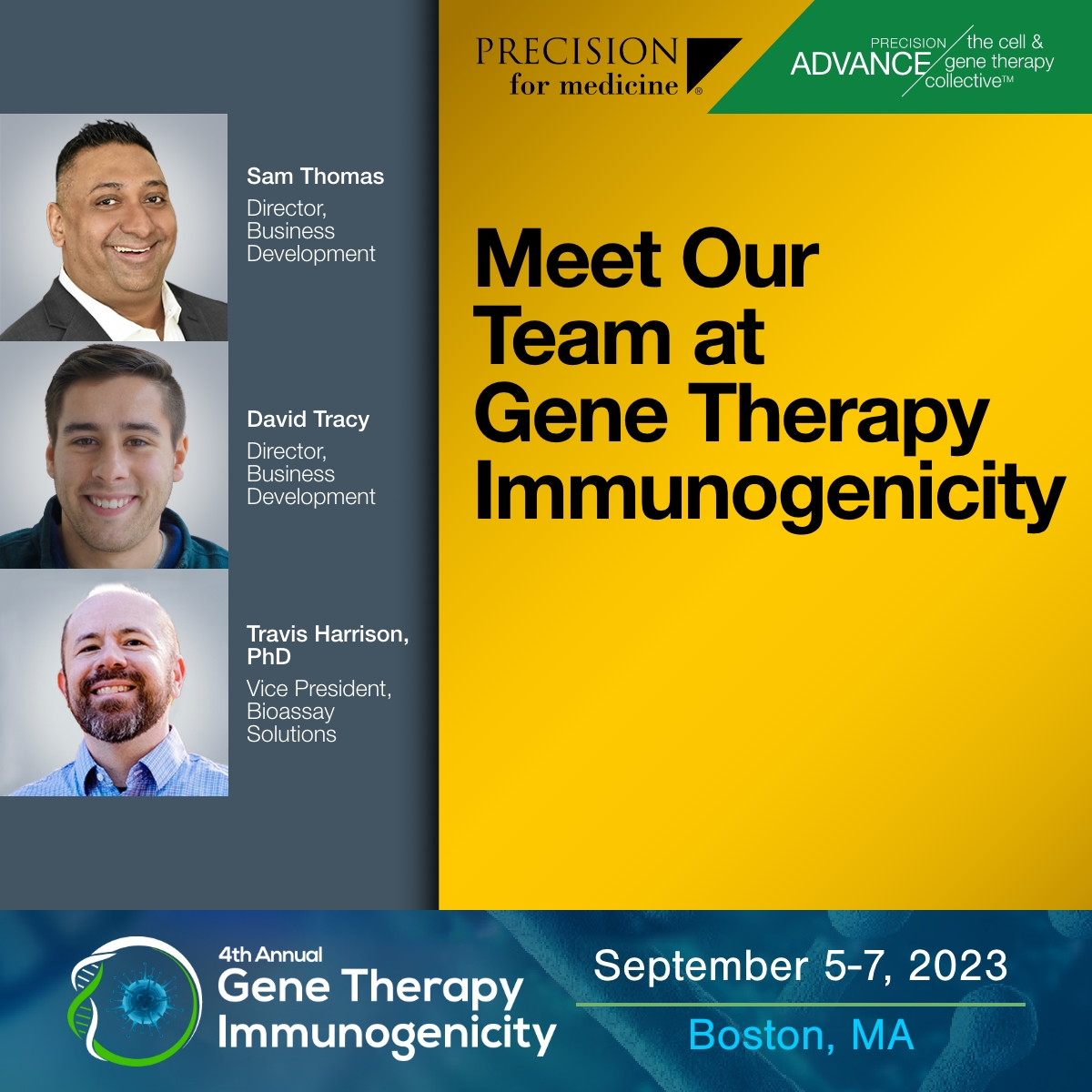 PRECISION for medicine®

PRECISION ADVANCE the cell & gene therapy collective™

Sam Thomas
Director, Business Development

David Tracy
Director, Business Development

Travis Harrison, PhD
Vice President, Bioassay Solutions

Meet Our Team at Gene Therapy Immunogenicity

4th Annual
Gene Therapy Immunogenicity

September 5-7, 2023

Boston, MA